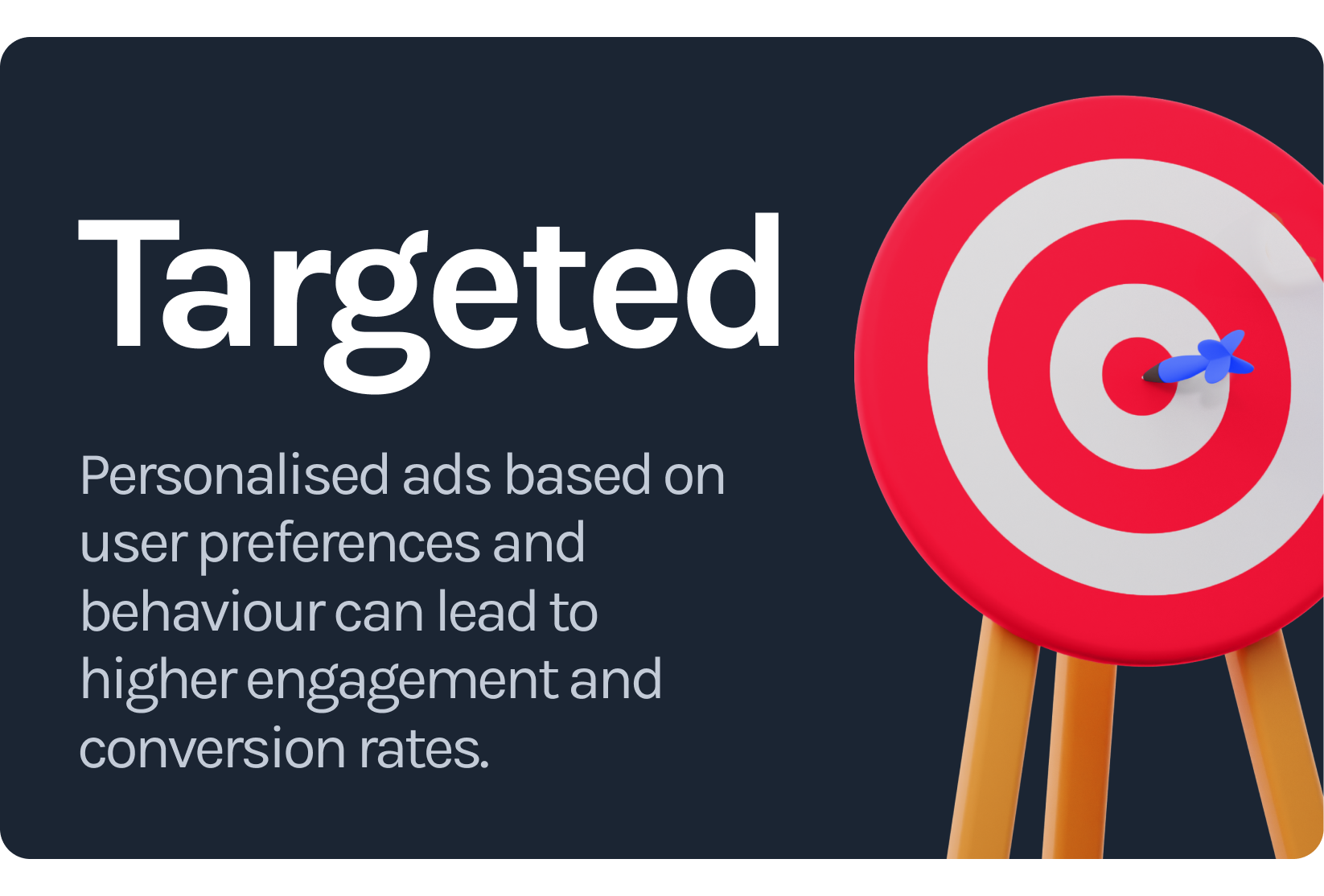 Targeted

Personalised ads based on user preferences and behaviour can lead to higher engagement and conversion rates.